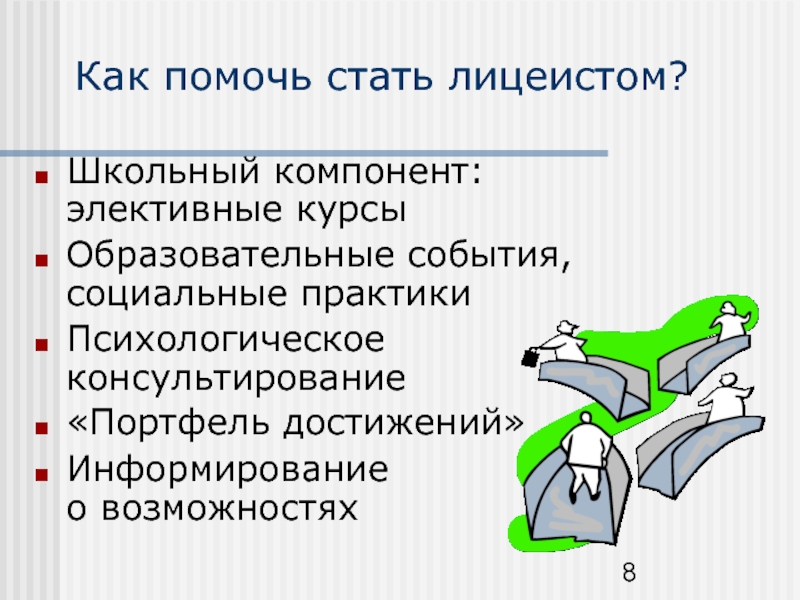 Как помочь стать лицеистом?

- Школьный компонент: элективные курсы
- Образовательные события, социальные практики
- Психологическое консультирование
- «Портфель достижений»
- Информирование о возможностях

8